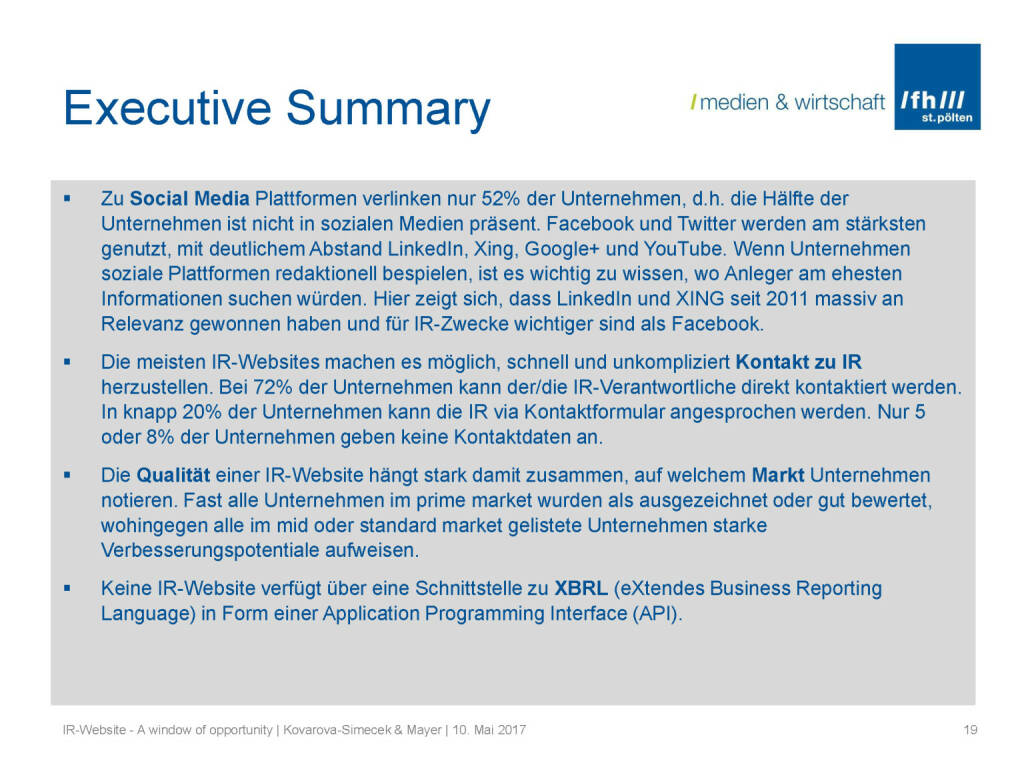 Executive Summary

/ medien & wirtschaft

/fh///
st.pölten

▪ Zu Social Media Plattformen verlinken nur 52% der Unternehmen, d.h. die Hälfte der Unternehmen ist nicht in sozialen Medien präsent. Facebook und Twitter werden am stärksten genutzt, mit deutlichem Abstand LinkedIn, Xing, Google+ und YouTube. Wenn Unternehmen soziale Plattformen redaktionell bespielen, ist es wichtig zu wissen, wo Anleger am ehesten Informationen suchen würden. Hier zeigt sich, dass LinkedIn und XING seit 2011 massiv an Relevanz gewonnen haben und für IR-Zwecke wichtiger sind als Facebook.

▪ Die meisten IR-Websites machen es möglich, schnell und unkompliziert Kontakt zu IR herzustellen. Bei 72% der Unternehmen kann der/die IR-Verantwortliche direkt kontaktiert werden. In knapp 20% der Unternehmen kann die IR via Kontaktformular angesprochen werden. Nur 5 oder 8% der Unternehmen geben keine Kontaktdaten an.

▪ Die Qualität einer IR-Website hängt stark damit zusammen, auf welchem Markt Unternehmen notieren. Fast alle Unternehmen im prime market wurden als ausgezeichnet oder gut bewertet, wohingegen alle im mid oder standard market gelistete Unternehmen starke Verbesserungspotentiale aufweisen.

▪ Keine IR-Website verfügt über eine Schnittstelle zu XBRL (eXtendes Business Reporting Language) in Form einer Application Programming Interface (API).

IR-Website - A window of opportunity | Kovarova-Simecek & Mayer | 10. Mai 2017

19